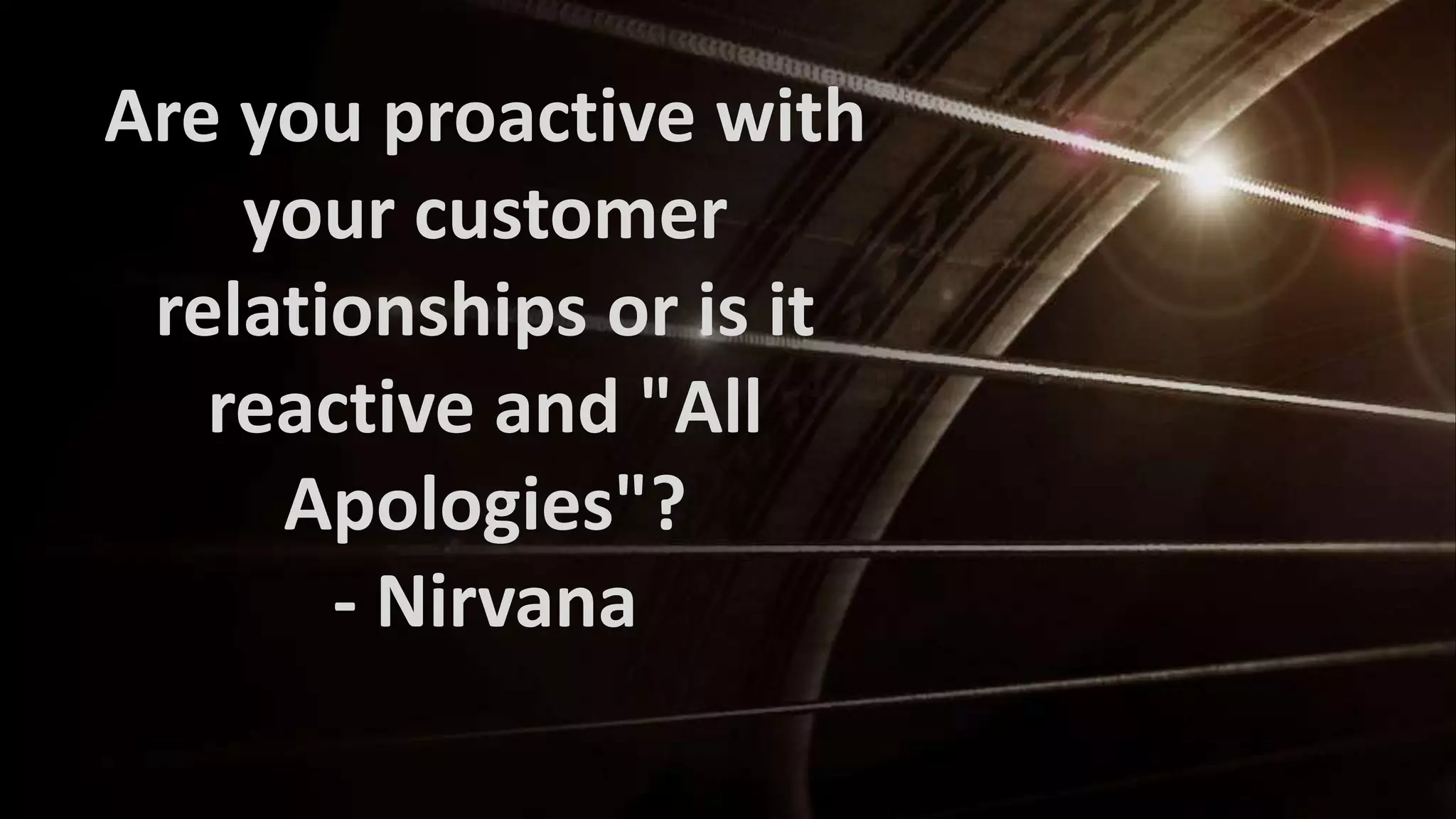 Are you proactive with your customer relationships or is it reactive and "All Apologies"?
- Nirvana